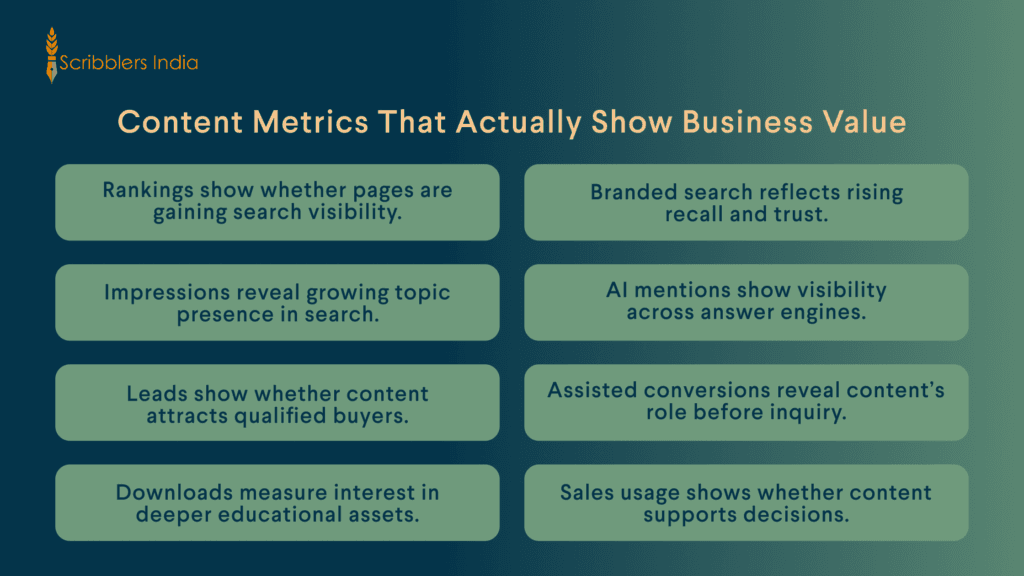 Scribblers India

Content Metrics That Actually Show Business Value

Rankings show whether pages are gaining search visibility.

Impressions reveal growing topic presence in search.

Leads show whether content attracts qualified buyers.

Downloads measure interest in deeper educational assets.

Branded search reflects rising recall and trust.

AI mentions show visibility across answer engines.

Assisted conversions reveal content's role before inquiry.

Sales usage shows whether content supports decisions.